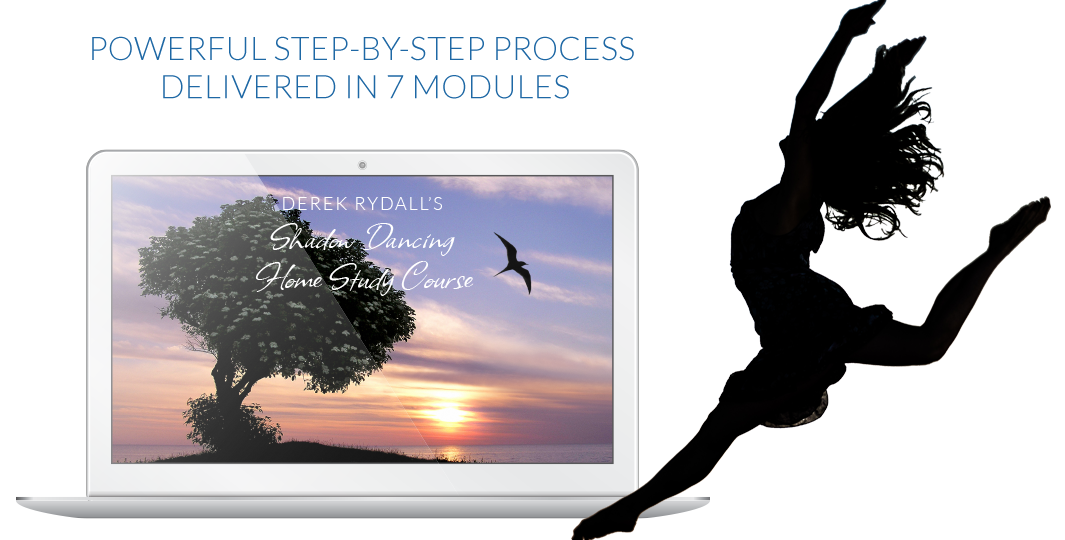 POWERFUL STEP-BY-STEP PROCESS
DELIVERED IN 7 MODULES

DEREK RYDALL'S
Shadow Dancing
Home Study Course